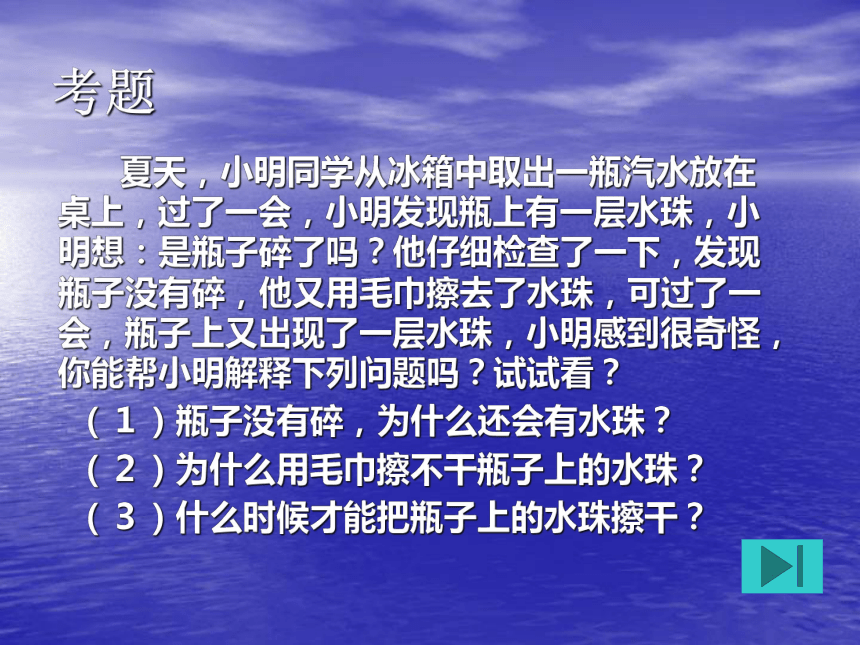 考题

夏天，小明同学从冰箱中取出一瓶汽水放在桌上，过了一会，小明发现瓶上有一层水珠，小明想：是瓶子碎了吗？他仔细检查了一下，发现瓶子没有碎，他又用毛巾擦去了水珠，可过了一会，瓶子上又出现了一层水珠，小明感到很奇怪，你能帮小明解释下列问题吗？试试看？

（１）瓶子没有碎，为什么还会有水珠？

（２）为什么用毛巾擦不干瓶子上的水珠？

（３）什么时候才能把瓶子上的水珠擦干？